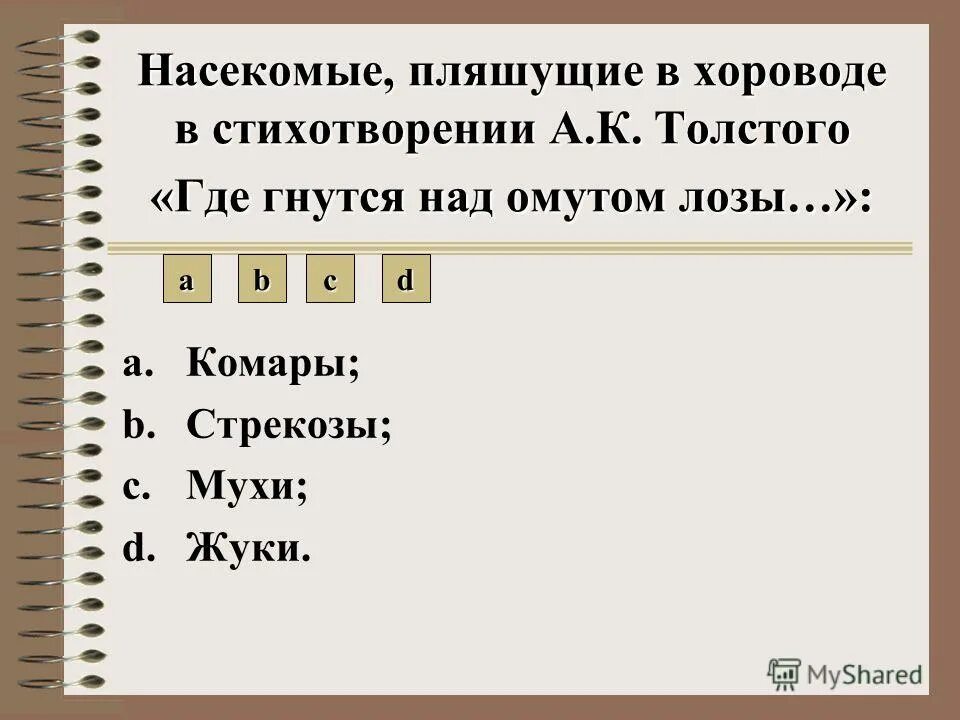 Насекомые, пляшущие в хороводе в стихотворении А.К. Толстого «Где гнутся над омутом лозы…»:

a b c d

a. Комары;
b. Стрекозы;
c. Мухи;
d. Жуки.

MyShared